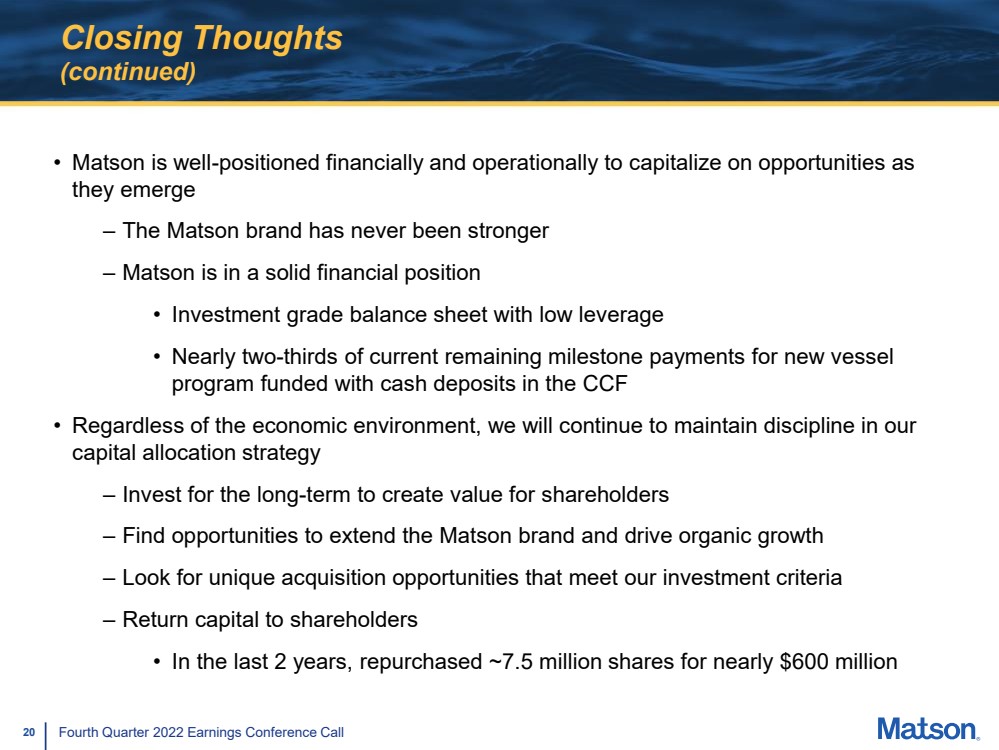 Closing Thoughts
(continued)

• Matson is well-positioned financially and operationally to capitalize on opportunities as they emerge

– The Matson brand has never been stronger

– Matson is in a solid financial position

• Investment grade balance sheet with low leverage

• Nearly two-thirds of current remaining milestone payments for new vessel program funded with cash deposits in the CCF

• Regardless of the economic environment, we will continue to maintain discipline in our capital allocation strategy

– Invest for the long-term to create value for shareholders

– Find opportunities to extend the Matson brand and drive organic growth

– Look for unique acquisition opportunities that meet our investment criteria

– Return capital to shareholders

• In the last 2 years, repurchased ~7.5 million shares for nearly \$600 million

20 Fourth Quarter 2022 Earnings Conference Call

Matson.